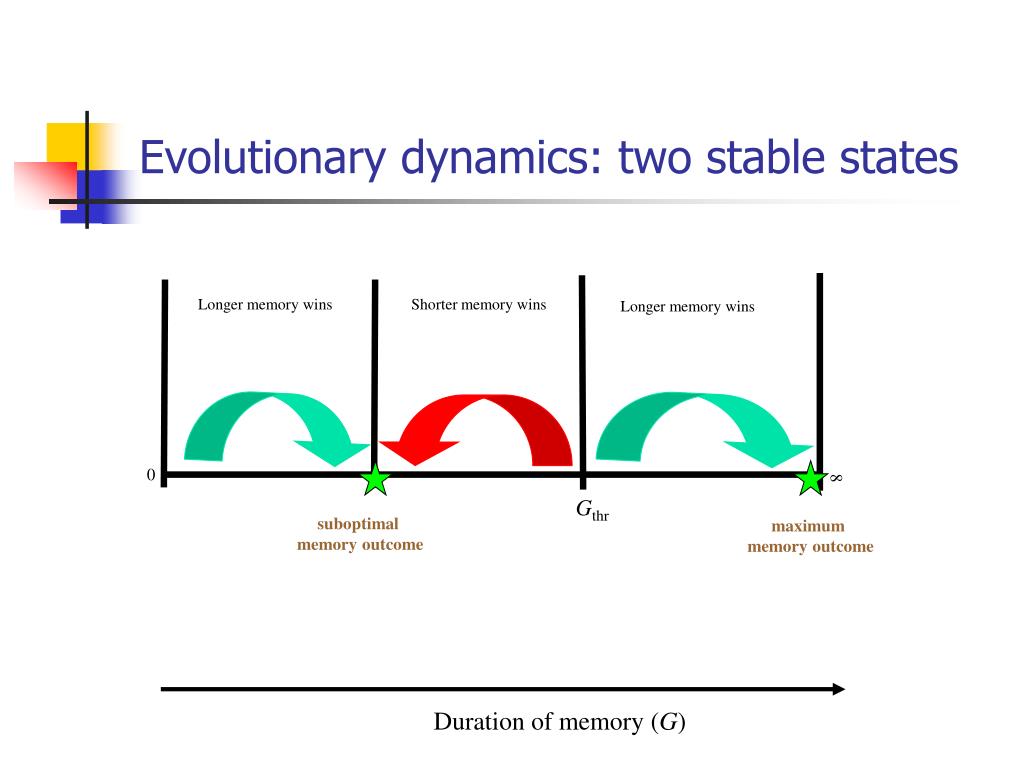 Evolutionary dynamics: two stable states

Longer memory wins

Shorter memory wins

Longer memory wins

0

$\infty$

$G_{\text{thr}}$

suboptimal memory outcome

maximum memory outcome

Duration of memory ($G$)